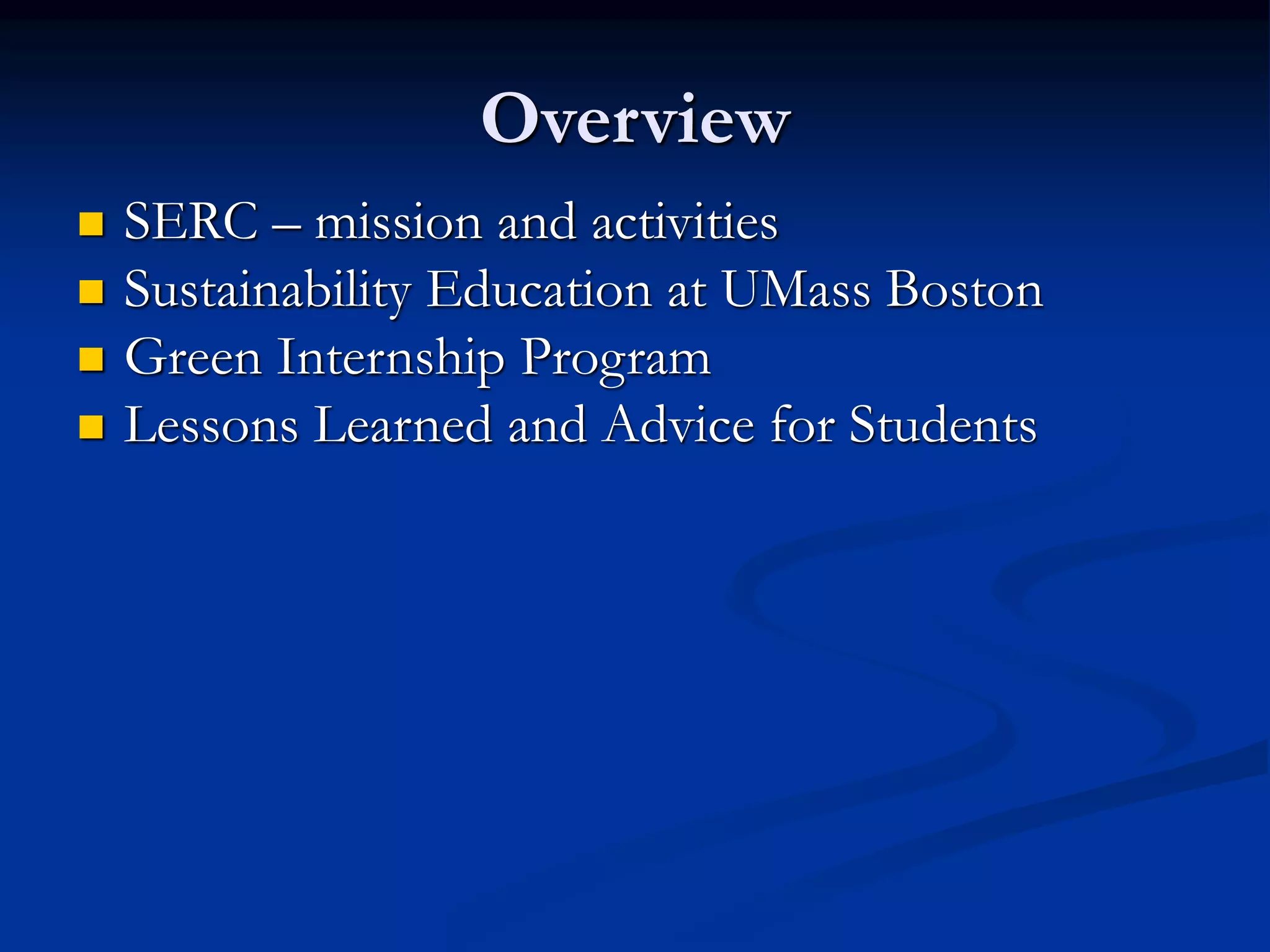 Overview

- SERC – mission and activities
- Sustainability Education at UMass Boston
- Green Internship Program
- Lessons Learned and Advice for Students